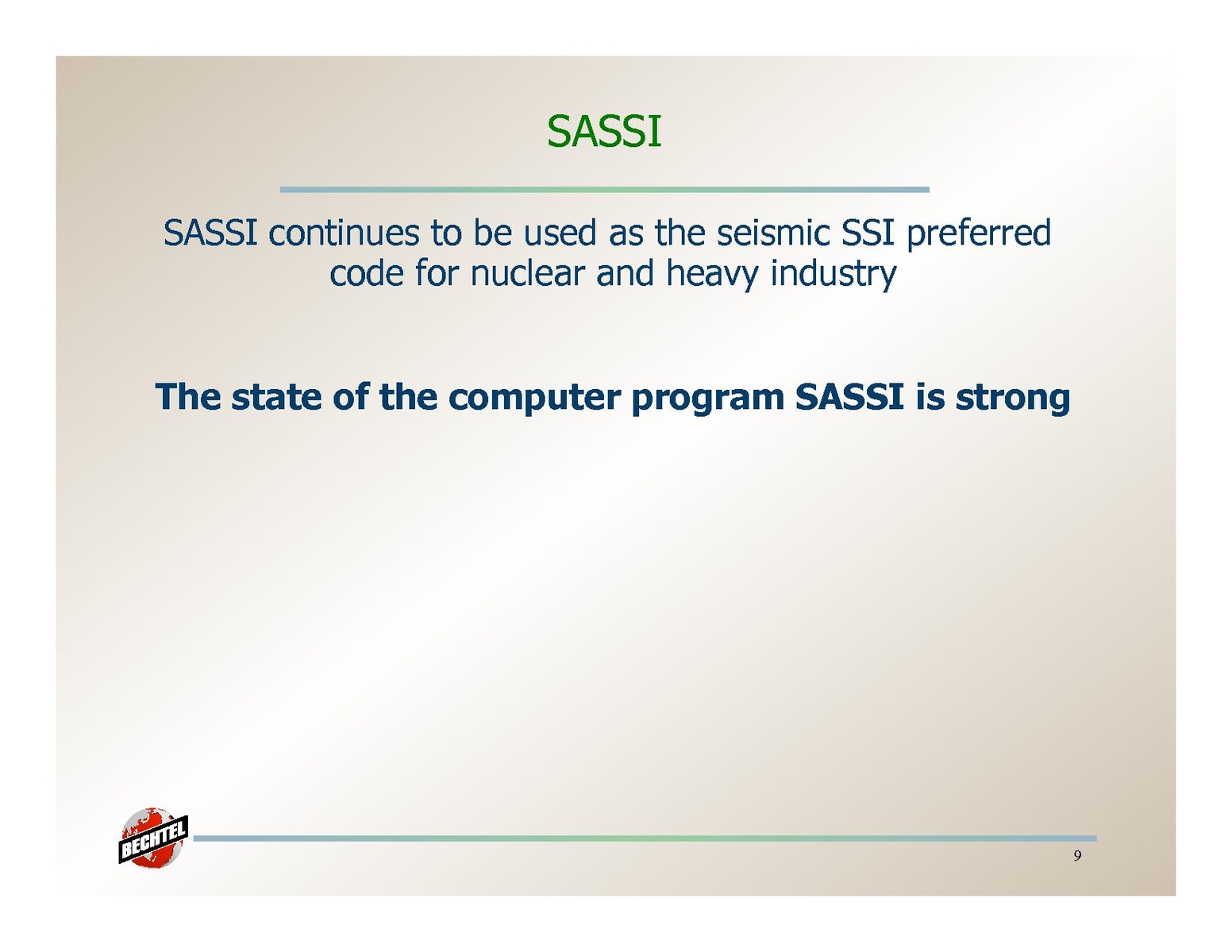 SASSI

SASSI continues to be used as the seismic SSI preferred code for nuclear and heavy industry

The state of the computer program SASSI is strong

BECHTEL

9